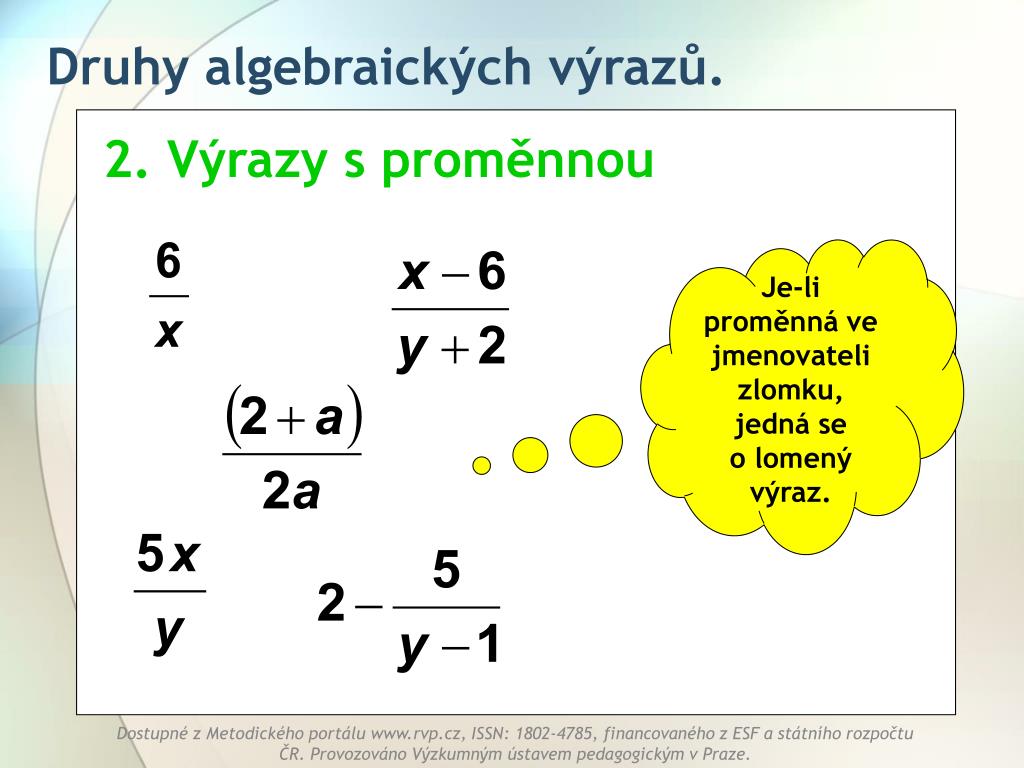 Druhy algebraických výrazů.

2. Výrazy s proměnnou

$\frac{6}{x}$

$\frac{x-6}{y+2}$

$\frac{(2+a)}{2a}$

$\frac{5x}{y}$

$2-\frac{5}{y-1}$

Je-li proměnná ve jmenovateli zlomku, jedná se o lomený výraz.

Dostupné z Metodického portálu www.rvp.cz, ISSN: 1802-4785, financovaného z ESF a státního rozpočtu ČR. Provozováno Výzkumným ústavem pedagogickým v Praze.